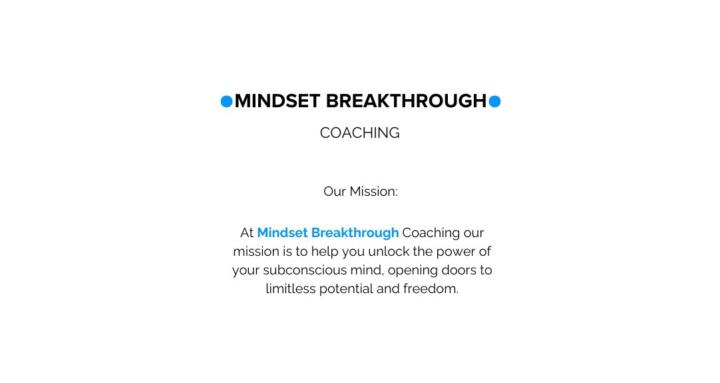 MINDSET BREAKTHROUGH

COACHING

Our Mission:

At Mindset Breakthrough Coaching our mission is to help you unlock the power of your subconscious mind, opening doors to limitless potential and freedom.